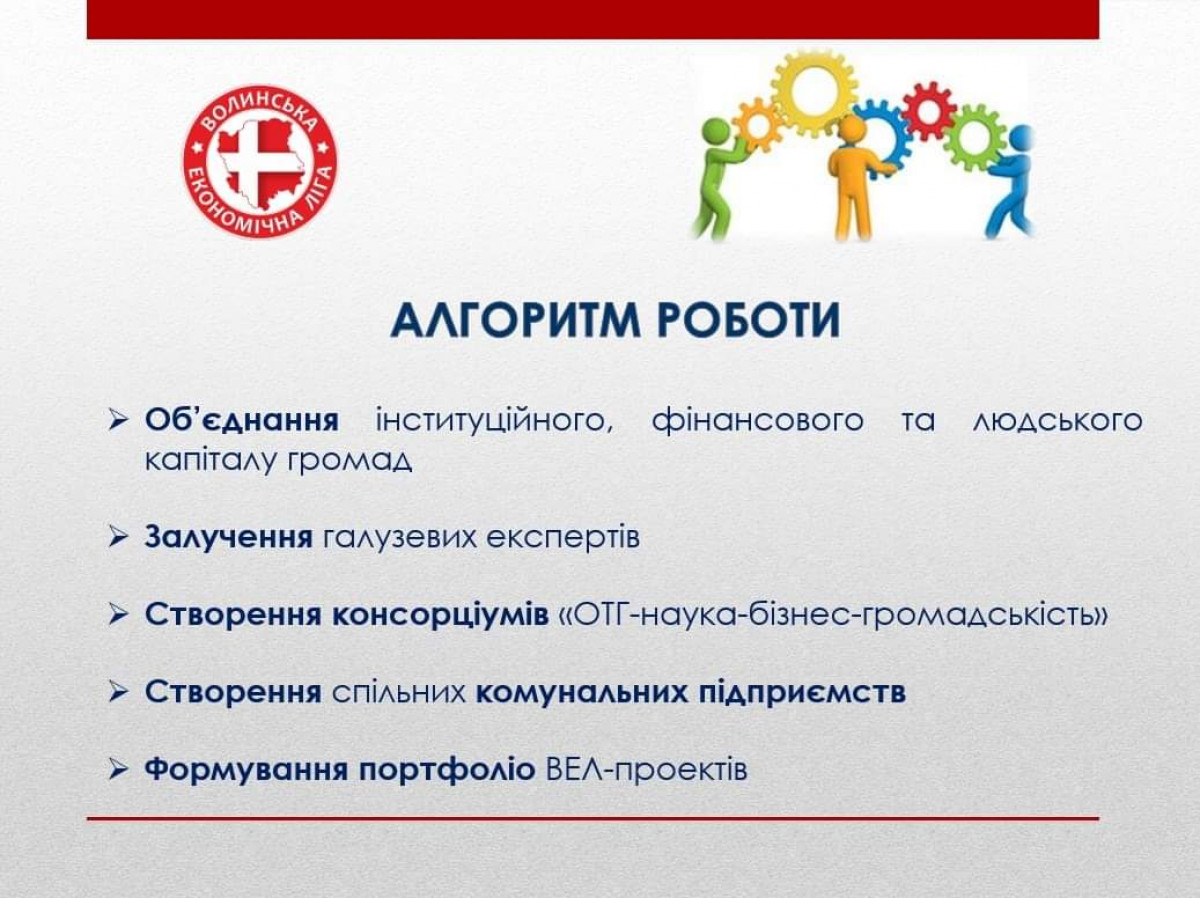 ВОЛИНСЬКА ЕКОНОМІЧНА ЛІГА

АЛГОРИТМ РОБОТИ

➢ Об'єднання інституційного, фінансового та людського капіталу громад

➢ Залучення галузевих експертів

➢ Створення консорціумів «ОТГ-наука-бізнес-громадськість»

➢ Створення спільних комунальних підприємств

➢ Формування портфоліо ВЕЛ-проектів